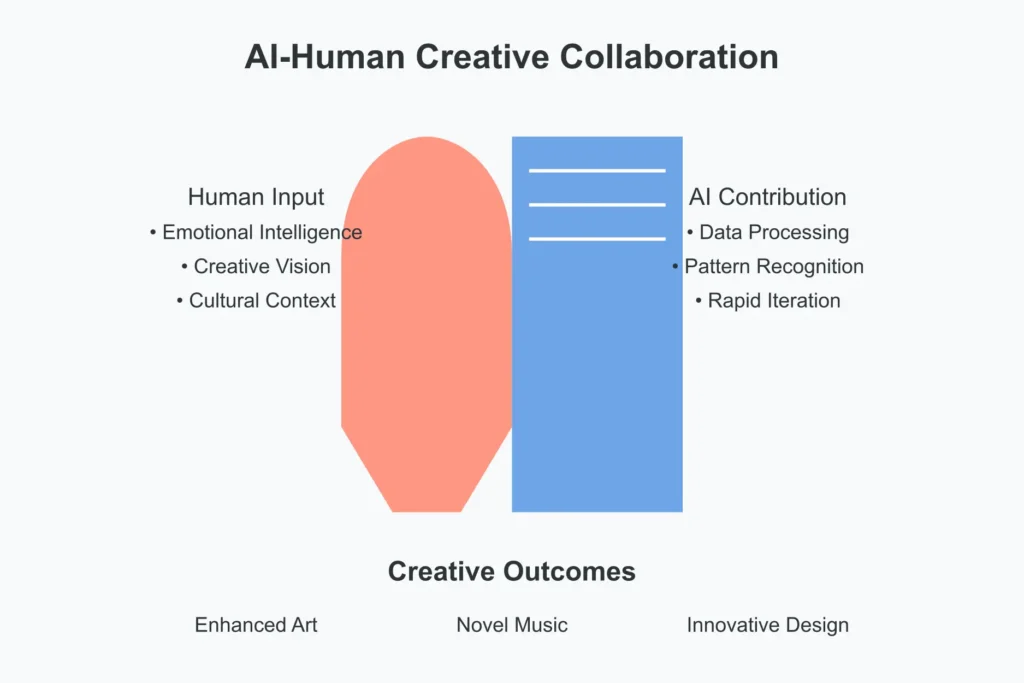 AI-Human Creative Collaboration

Human Input
• Emotional Intelligence
• Creative Vision
• Cultural Context

AI Contribution
• Data Processing
• Pattern Recognition
• Rapid Iteration

Creative Outcomes

Enhanced Art

Novel Music

Innovative Design